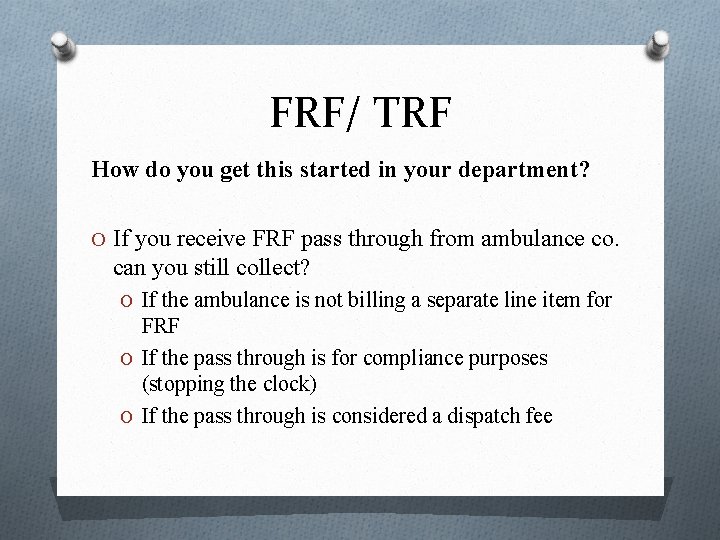 FRF/ TRF

How do you get this started in your department?

O If you receive FRF pass through from ambulance co. can you still collect?

O If the ambulance is not billing a separate line item for FRF

O If the pass through is for compliance purposes (stopping the clock)

O If the pass through is considered a dispatch fee